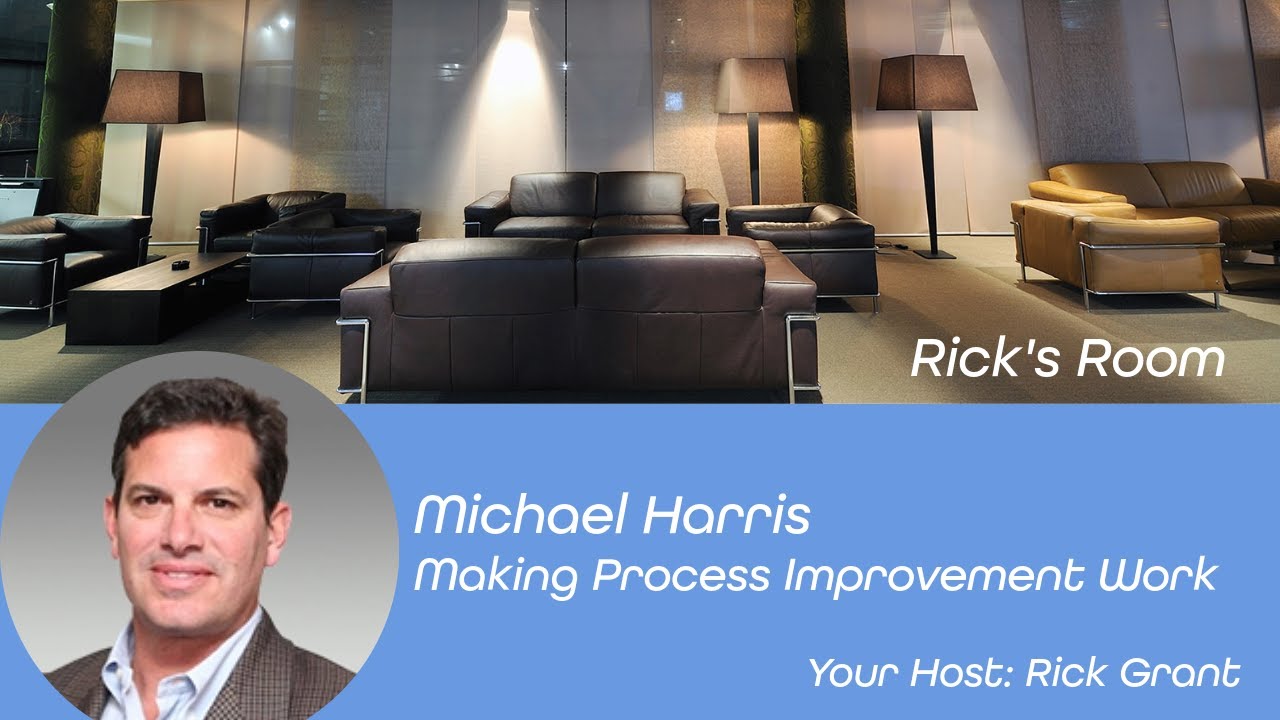 Rick's Room

Michael Harris
Making Process Improvement Work

Your Host: Rick Grant